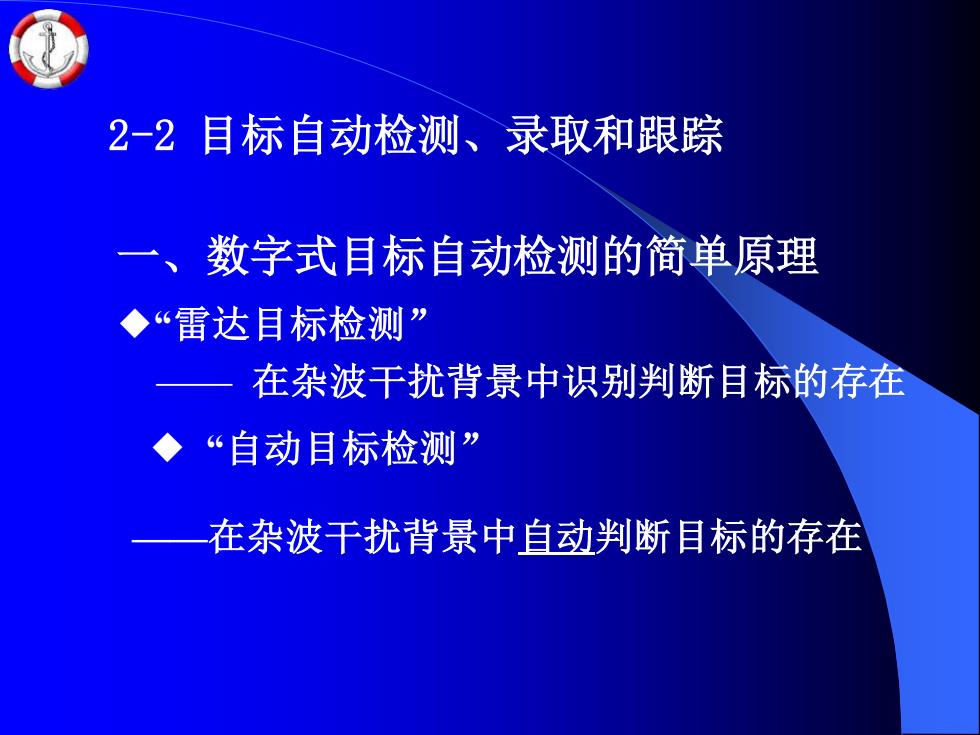 2-2 目标自动检测、录取和跟踪

一、数字式目标自动检测的简单原理

◆“雷达目标检测”

—— 在杂波干扰背景中识别判断目标的存在

◆ “自动目标检测”

——在杂波干扰背景中自动判断目标的存在